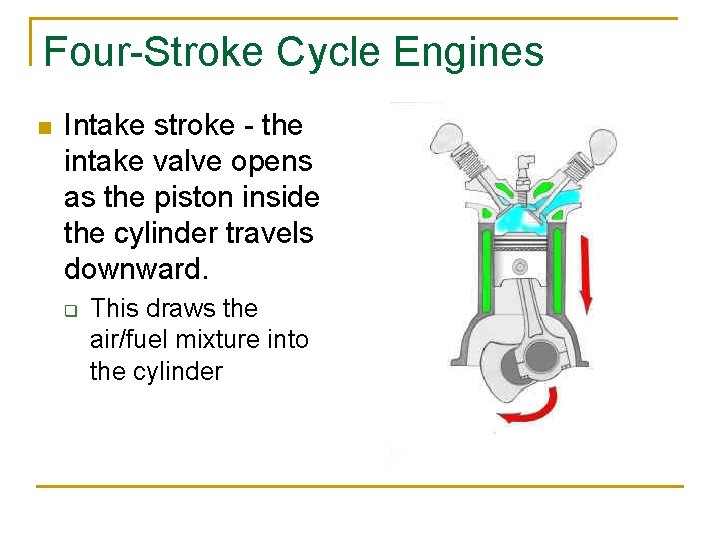 Four-Stroke Cycle Engines

Intake stroke - the intake valve opens as the piston inside the cylinder travels downward.

This draws the air/fuel mixture into the cylinder